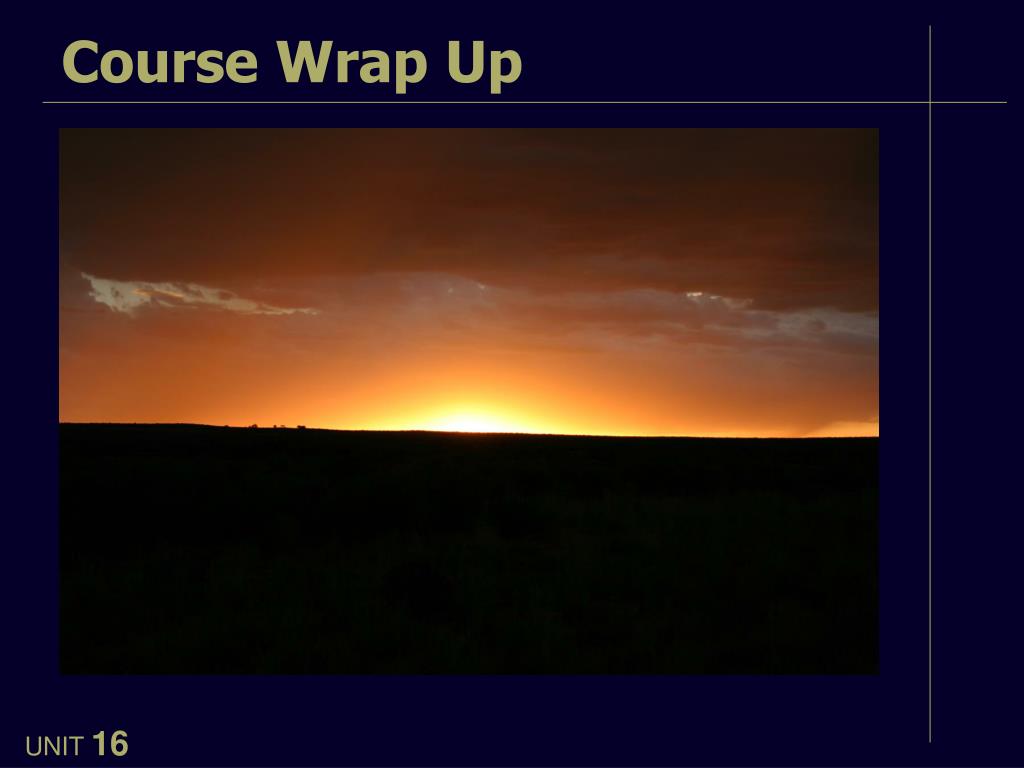 Course Wrap Up

UNIT 16